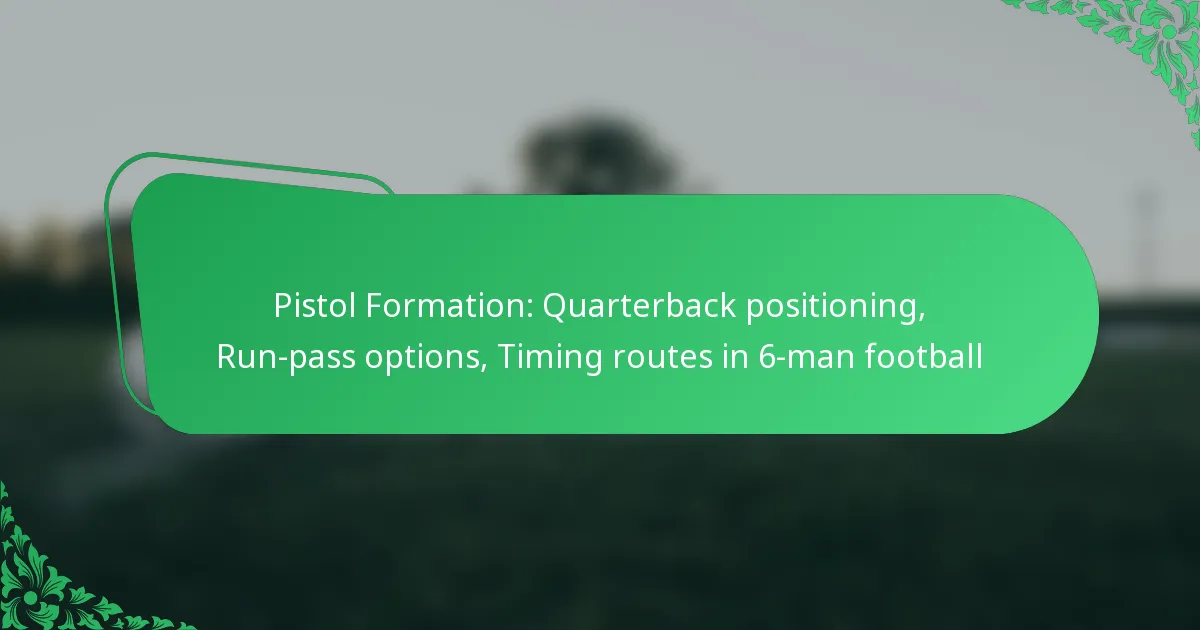 Pistol Formation: Quarterback positioning, Run-pass options, Timing routes in 6-man football